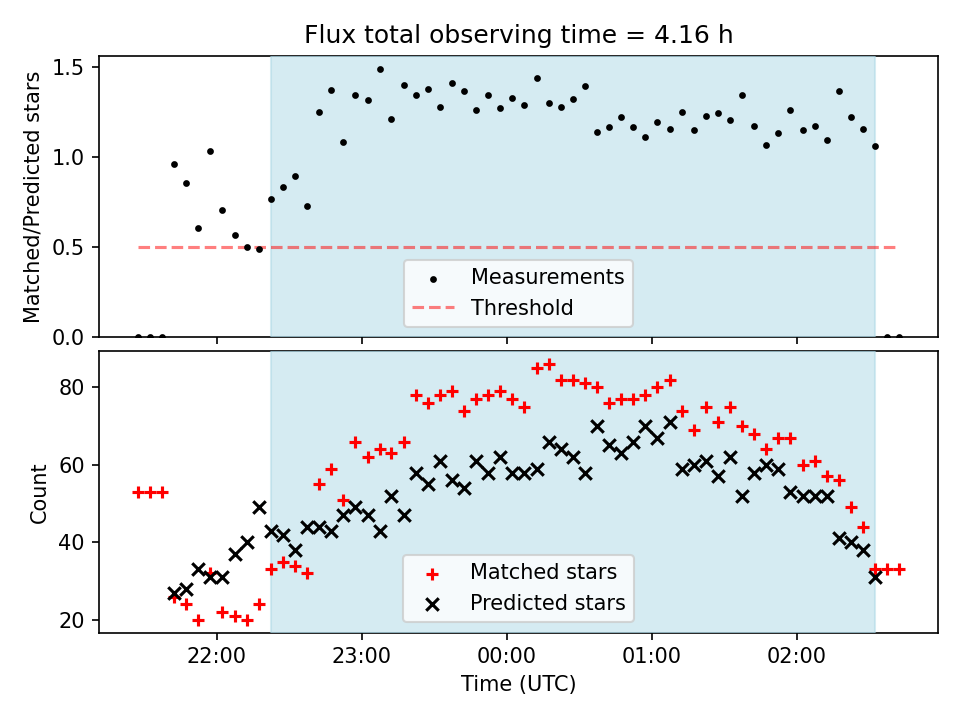 Flux total observing time = 4.16 h

Matched/Predicted stars

1.5
1.0
0.5
0.0

Measurements
Threshold

Count

80
60
40
20

Matched stars
Predicted stars

22:00
23:00
00:00
01:00
02:00

Time (UTC)